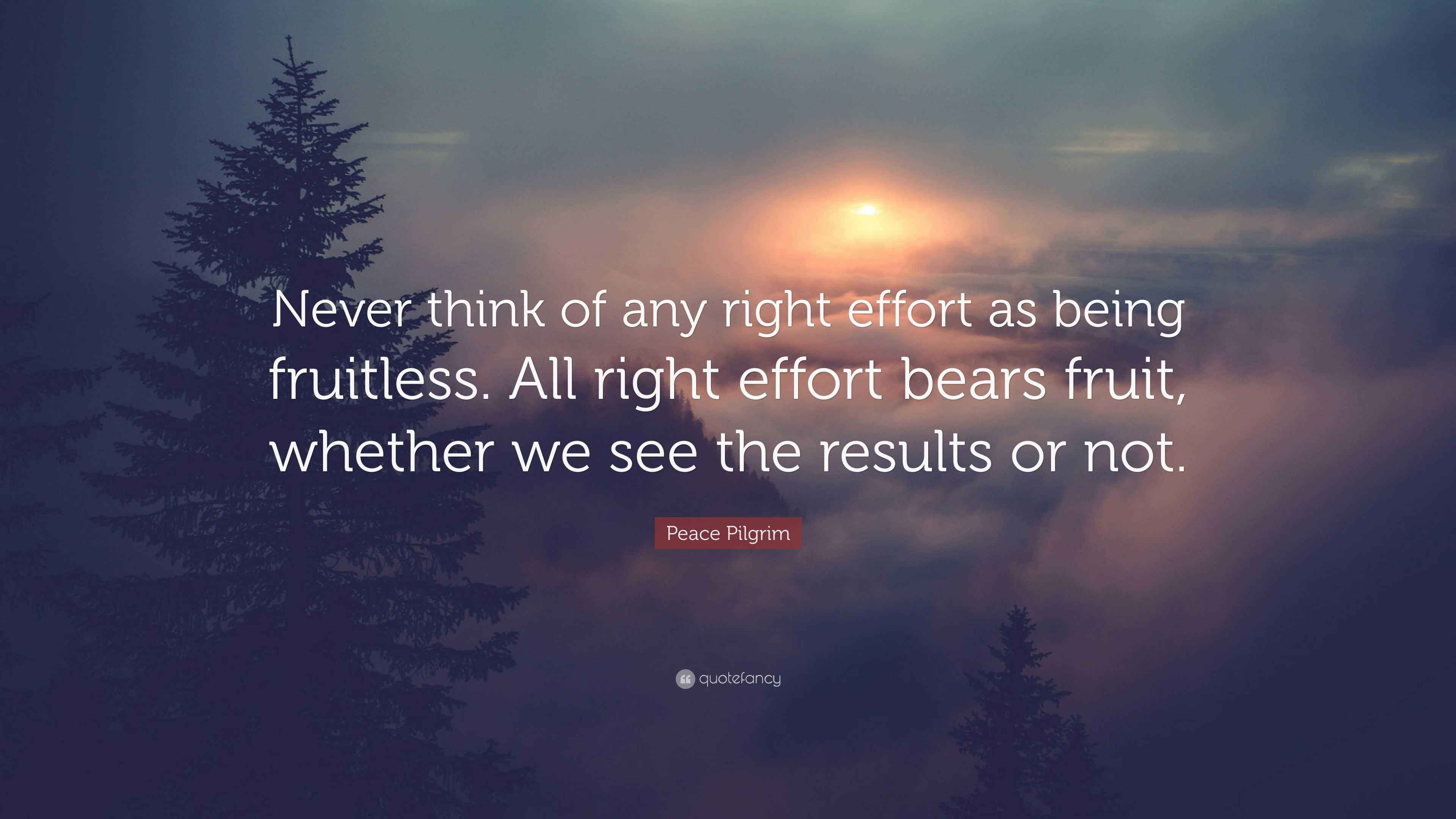 Never think of any right effort as being fruitless. All right effort bears fruit, whether we see the results or not.

Peace Pilgrim

quotefancy